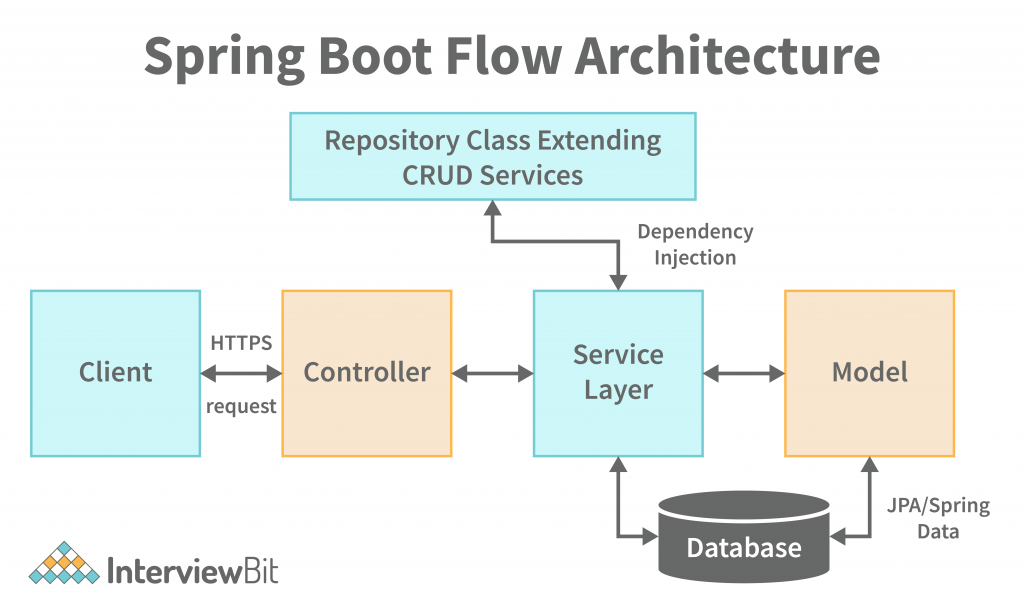 Spring Boot Flow Architecture

Repository Class Extending CRUD Services

Dependency Injection

Client

HTTPS

request

Controller

Service Layer

Model

Database

JPA/Spring Data

InterviewBit